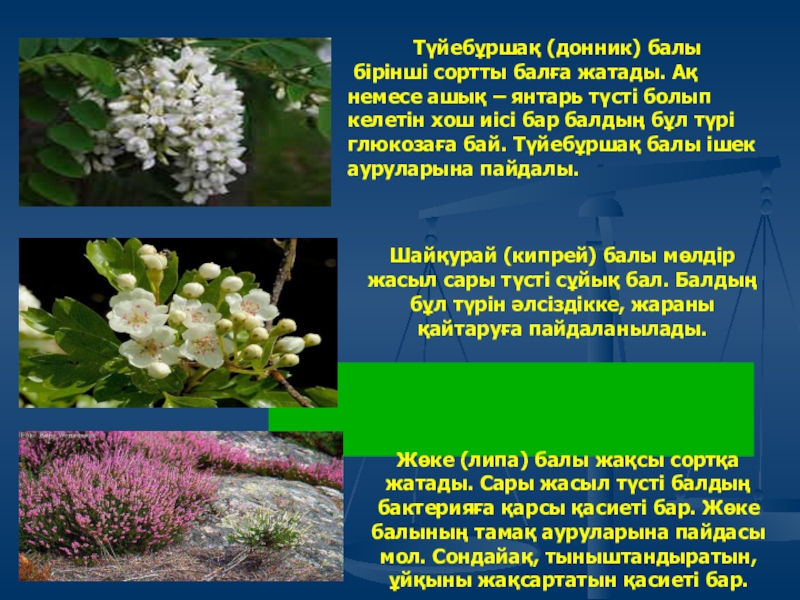 Түйебұршақ (донник) балы бірінші сортты балға жатады. Ақ немесе ашық – янтарь түсті болып келетін хош иісі бар балдың бұл түрі глюкозаға бай. Түйебұршақ балы ішек ауруларына пайдалы.

Шайқурай (кипрей) балы мөлдір жасыл сары түсті сұйық бал. Балдың бұл түрін әлсіздікке, жараны қайтаруға пайдаланылады.

Жөке (липа) балы жақсы сортқа жатады. Сары жасыл түсті балдың бактерияға қарсы қасиеті бар. Жөке балының тамақ ауруларына пайдасы мол. Сондайақ, тыныштандыратын, ұйқыны жақсартатын қасиеті бар.